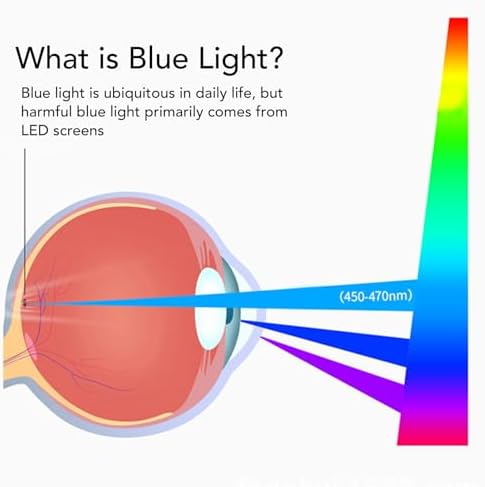 What is Blue Light?

Blue light is ubiquitous in daily life, but harmful blue light primarily comes from LED screens

(450-470nm)